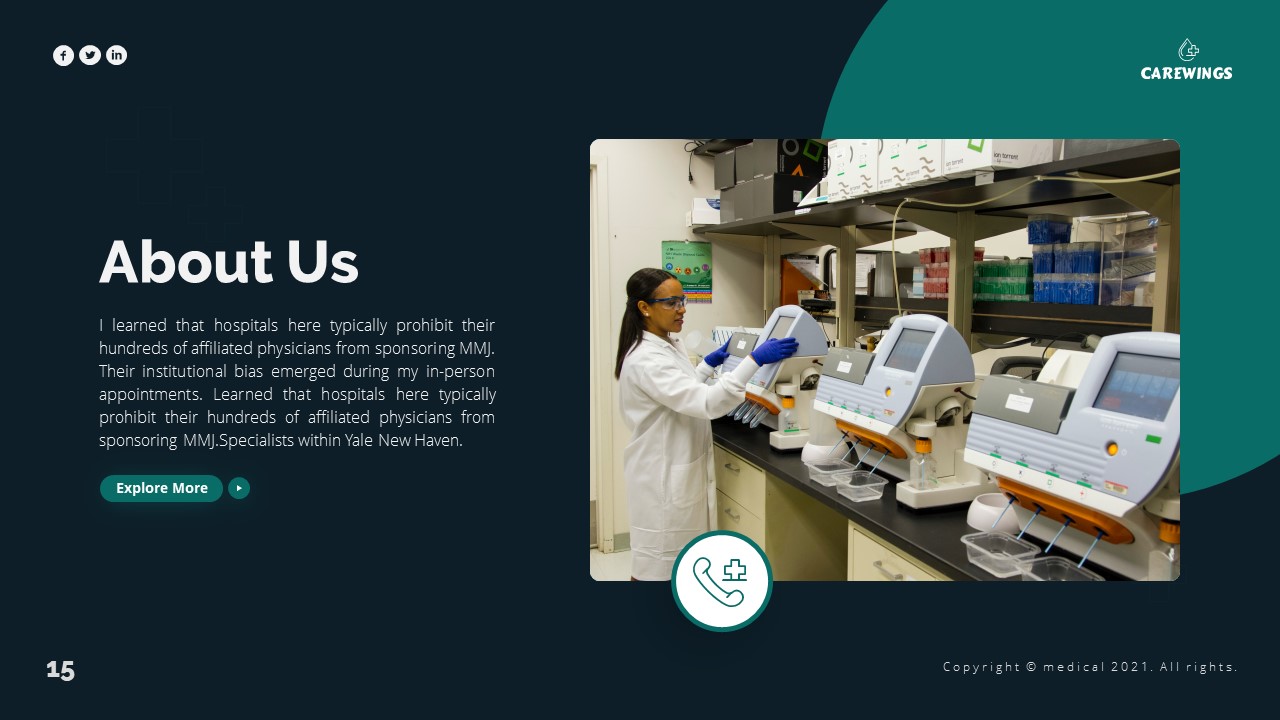 CAREWINGS

About Us

I learned that hospitals here typically prohibit their hundreds of affiliated physicians from sponsoring MMJ. Their institutional bias emerged during my in-person appointments. Learned that hospitals here typically prohibit their hundreds of affiliated physicians from sponsoring MMJ.Specialists within Yale New Haven.

Explore More

15

Copyright © medical 2021. All rights.